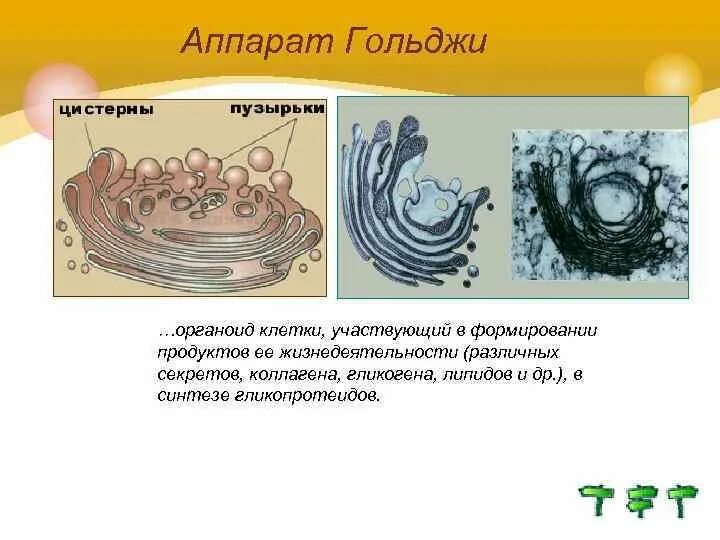 Аппарат Гольджи

цистерны

пузырьки

…органоид клетки, участвующий в формировании продуктов ее жизнедеятельности (различных секретов, коллагена, гликогена, липидов и др.), в синтезе гликопротеидов.